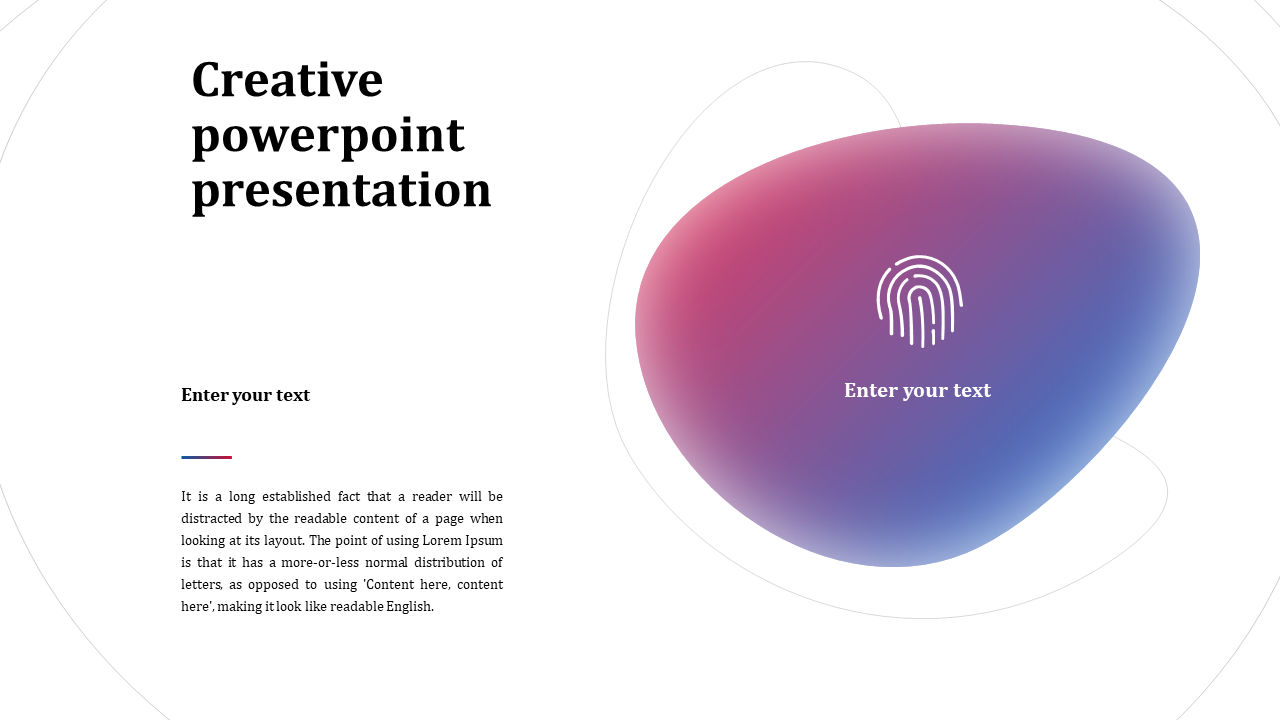 Creative powerpoint presentation

Enter your text

It is a long established fact that a reader will be distracted by the readable content of a page when looking at its layout. The point of using Lorem Ipsum is that it has a more-or-less normal distribution of letters, as opposed to using 'Content here, content here', making it look like readable English.

Enter your text